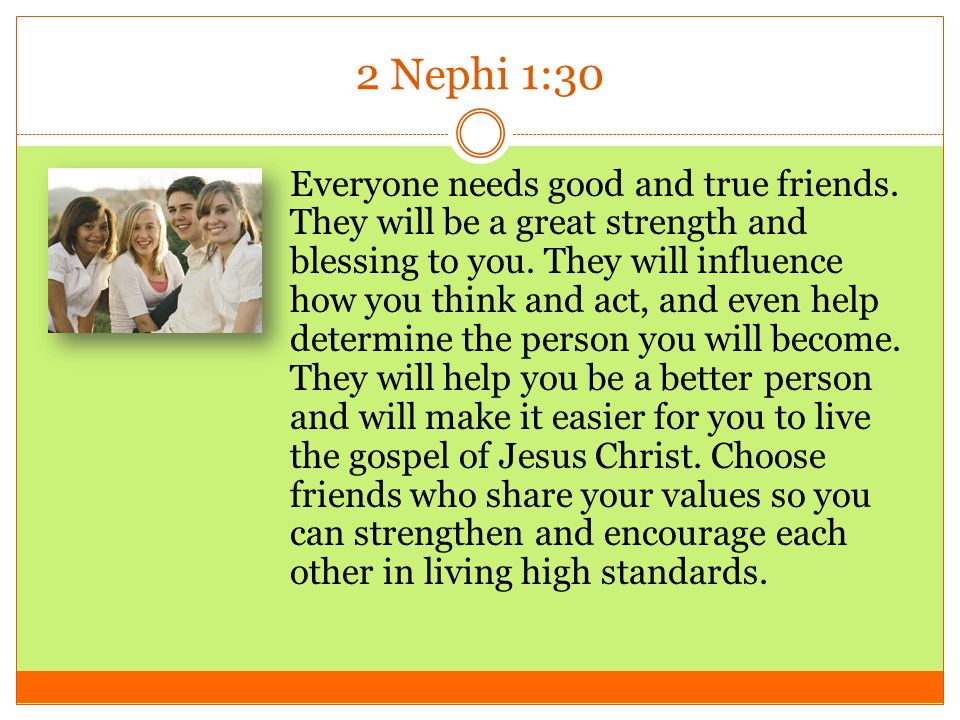 2 Nephi 1:30

Everyone needs good and true friends. They will be a great strength and blessing to you. They will influence how you think and act, and even help determine the person you will become. They will help you be a better person and will make it easier for you to live the gospel of Jesus Christ. Choose friends who share your values so you can strengthen and encourage each other in living high standards.